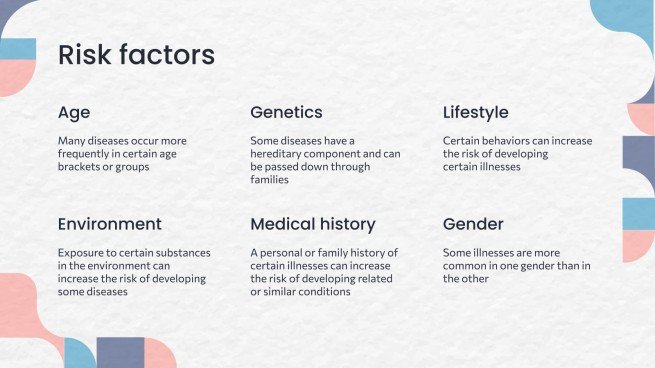 Risk factors

Age

Many diseases occur more frequently in certain age brackets or groups

Genetics

Some diseases have a hereditary component and can be passed down through families

Lifestyle

Certain behaviors can increase the risk of developing certain illnesses

Environment

Exposure to certain substances in the environment can increase the risk of developing some diseases

Medical history

A personal or family history of certain illnesses can increase the risk of developing related or similar conditions

Gender

Some illnesses are more common in one gender than in the other